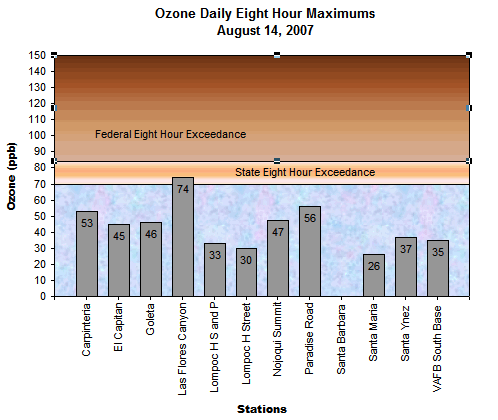 Ozone Daily Eight Hour Maximums
August 14, 2007

Ozone (ppb)

150
140
130
120
110
100
90
80
70
60
50
40
30
20
10
0

Federal Eight Hour Exceedance

State Eight Hour Exceedance

53
45
46
74
33
30
47
56
26
37
35

Carpinteria
El Capitan
Goleta
Las Flores Canyon
Lompoc H S and P
Lompoc H Street
Nojoqui Summit
Paradise Road
Santa Barbara
Santa Maria
Santa Ynez
VAFB South Base

Stations